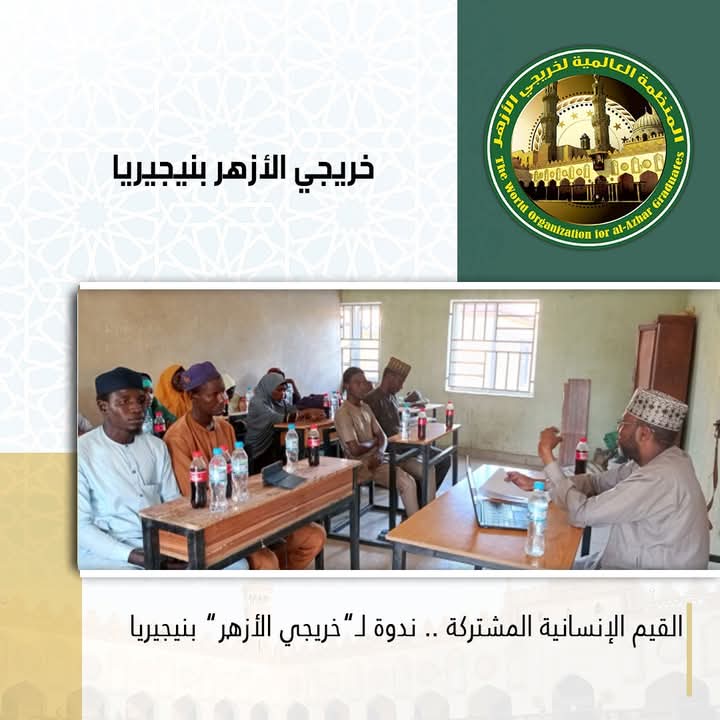 المنظمة العالمية لخريجي الأزهر
The World Organization for al-Azhar Graduates

خريجي الأزهر بنيجيريا

القيم الإنسانية المشتركة .. ندوة لـ "خريجي الأزهر" بنيجيريا